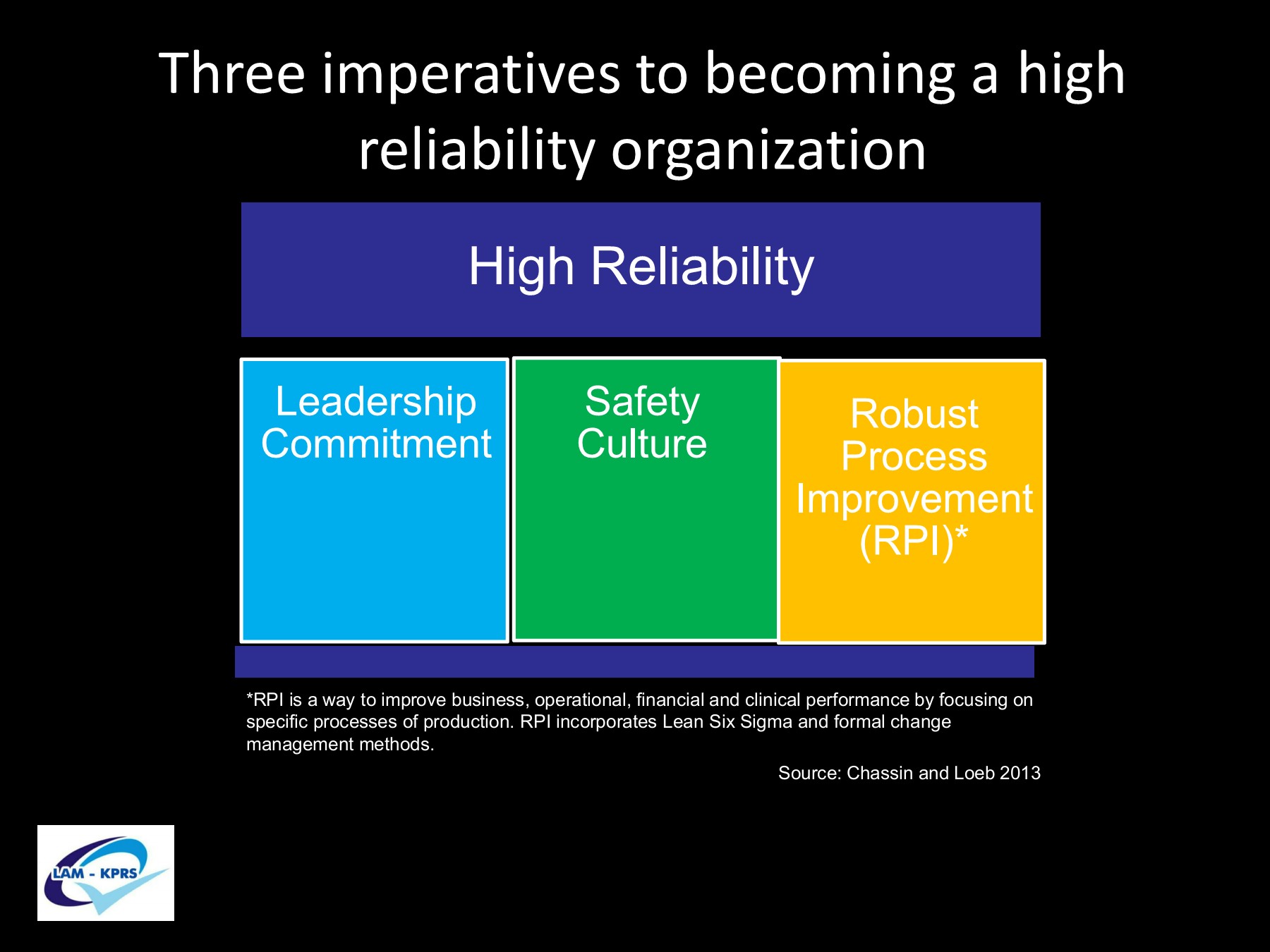 Three imperatives to becoming a high reliability organization

High Reliability

Leadership Commitment

Safety Culture

Robust Process Improvement (RPI)*

*RPI is a way to improve business, operational, financial and clinical performance by focusing on specific processes of production. RPI incorporates Lean Six Sigma and formal change management methods.

Source: Chassin and Loeb 2013

LAM - KPRS